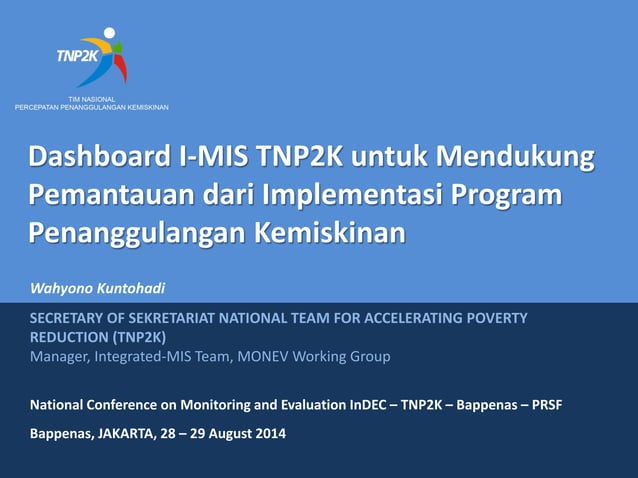 TNP2K

TIM NASIONAL
PERCEPATAN PENANGGULANGAN KEMISKINAN

Dashboard I-MIS TNP2K untuk Mendukung Pemantauan dari Implementasi Program Penanggulangan Kemiskinan

Wahyono Kuntohadi

SECRETARY OF SEKRETARIAT NATIONAL TEAM FOR ACCELERATING POVERTY REDUCTION (TNP2K)
Manager, Integrated-MIS Team, MONEV Working Group

National Conference on Monitoring and Evaluation InDEC – TNP2K – Bappenas – PRSF

Bappenas, JAKARTA, 28 – 29 August 2014